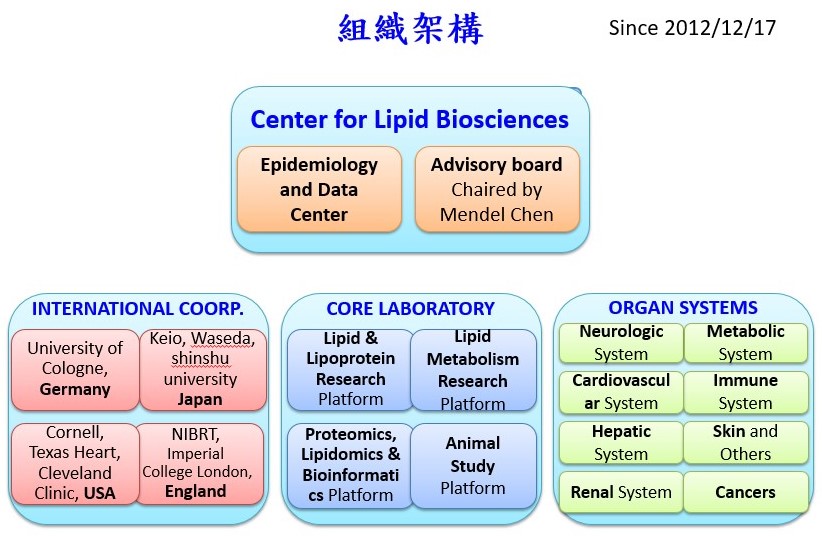 組織架構

Since 2012/12/17

Center for Lipid Biosciences

Epidemiology and Data Center

Advisory board Chaired by Mendel Chen

INTERNATIONAL COORP.

University of Cologne, Germany

Keio, Waseda, shinshu university Japan

Cornell, Texas Heart, Cleveland Clinic, USA

NIBRT, Imperial College London, England

CORE LABORATORY

Lipid & Lipoprotein Research Platform

Lipid Metabolism Research Platform

Proteomics, Lipidomics & Bioinformatics Platform

Animal Study Platform

ORGAN SYSTEMS

Neurologic System

Metabolic System

Cardiovascular System

Immune System

Hepatic System

Skin and Others

Renal System

Cancers